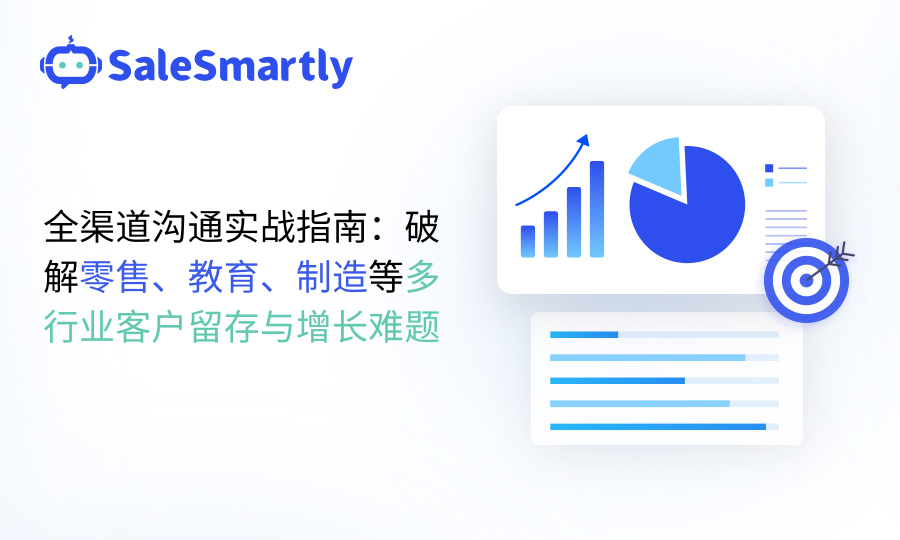 SaleSmartly

全渠道沟通实战指南：破解零售、教育、制造等多行业客户留存与增长难题